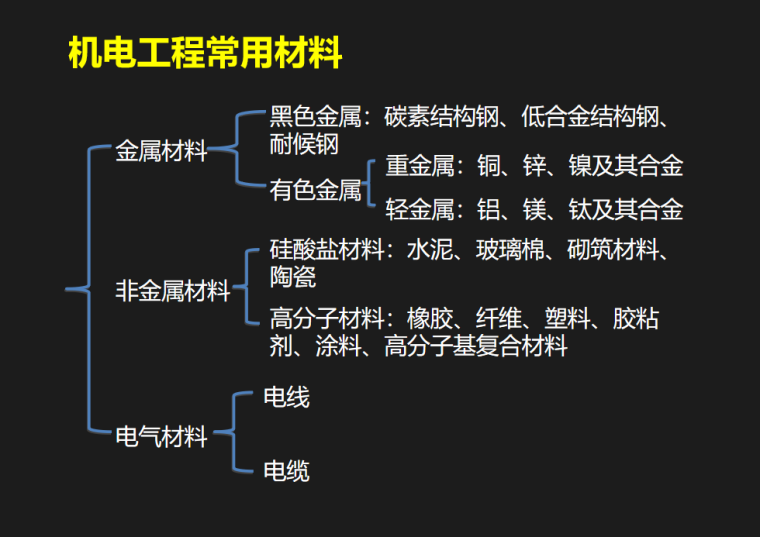 机电工程常用材料

金属材料

黑色金属：碳素结构钢、低合金结构钢、耐候钢

有色金属

重金属：铜、锌、镍及其合金

轻金属：铝、镁、钛及其合金

非金属材料

硅酸盐材料：水泥、玻璃棉、砌筑材料、陶瓷

高分子材料：橡胶、纤维、塑料、胶粘剂、涂料、高分子基复合材料

电气材料

电线

电缆